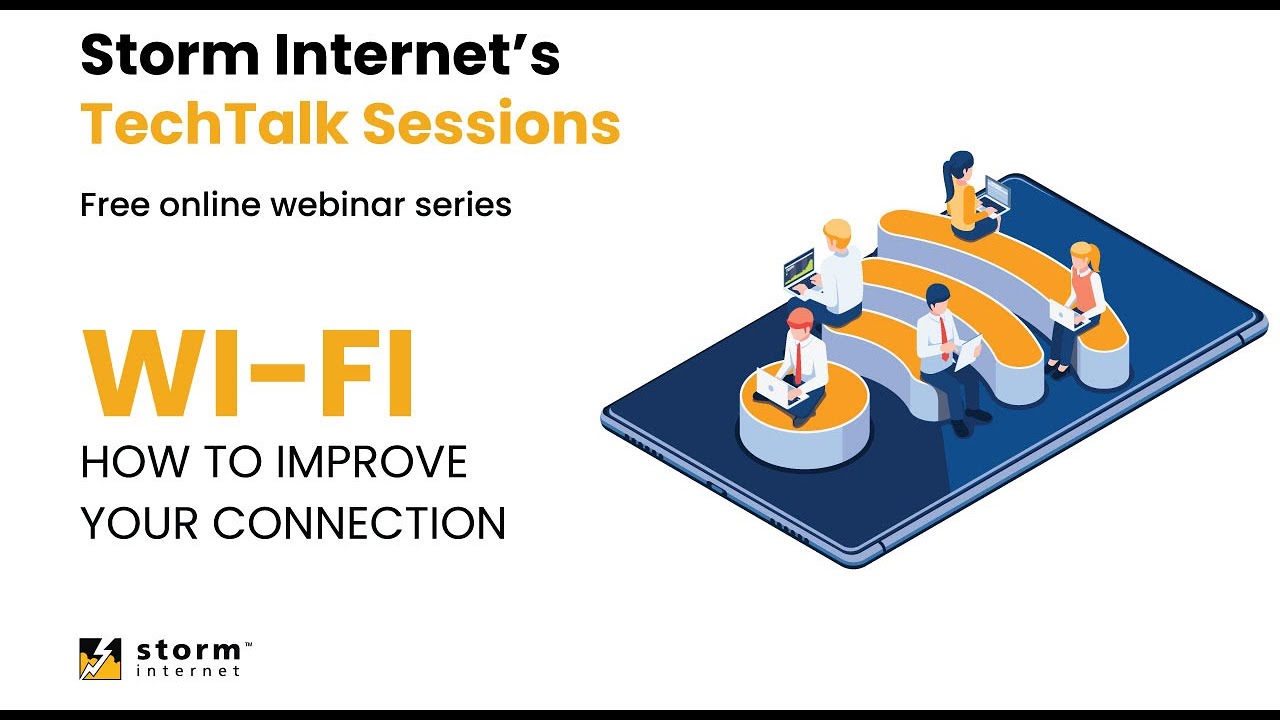 Storm Internet's
TechTalk Sessions

Free online webinar series

WI-FI
HOW TO IMPROVE YOUR CONNECTION

storm™
internet